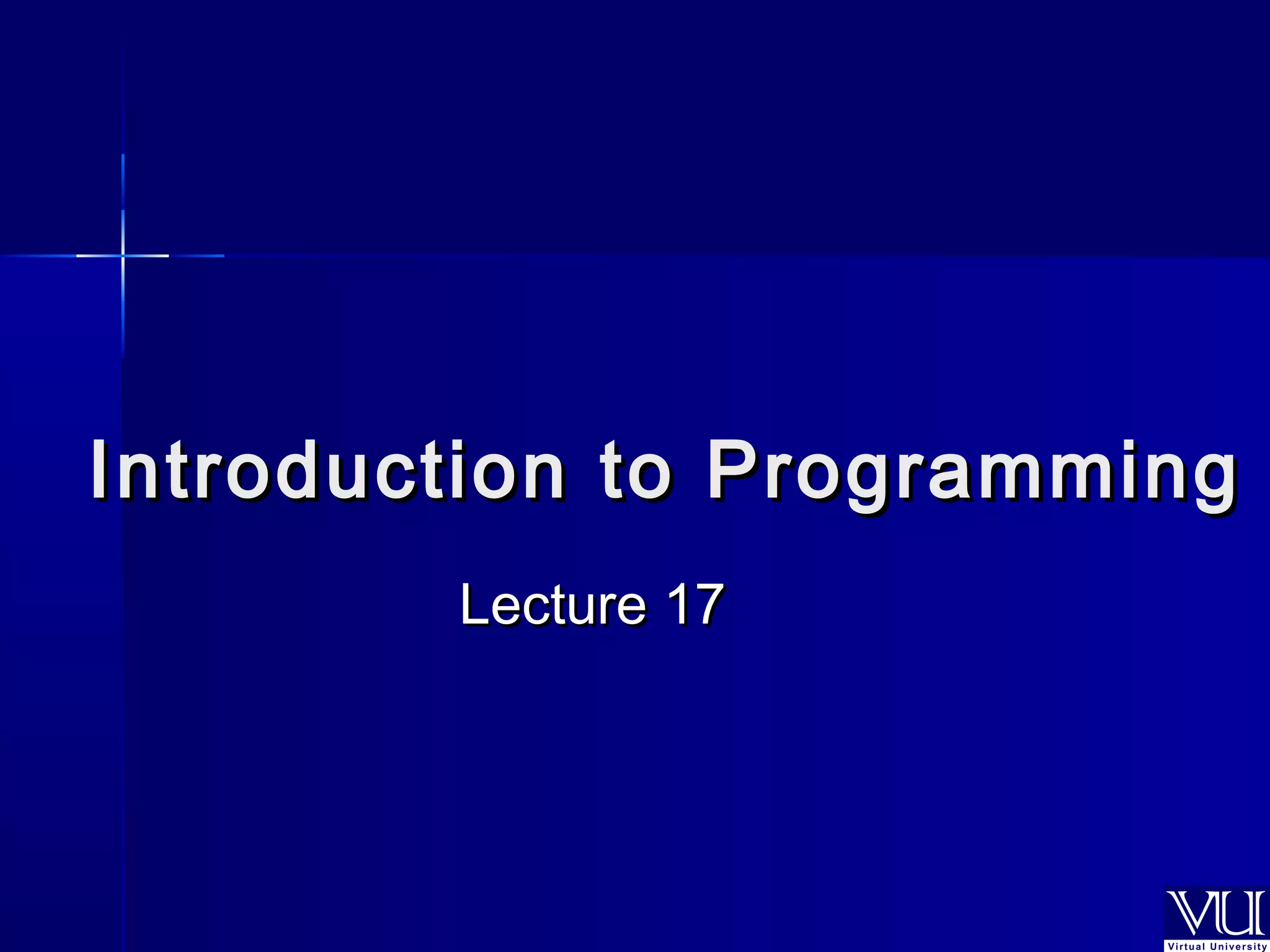 Introduction to Programming

Lecture 17

VU
Virtual University